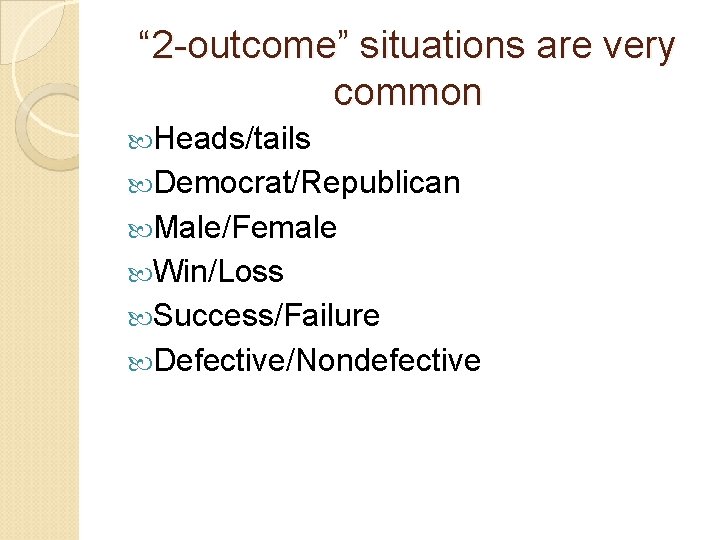 “2-outcome” situations are very common

Heads/tails
Democrat/Republican
Male/Female
Win/Loss
Success/Failure
Defective/Nondefective